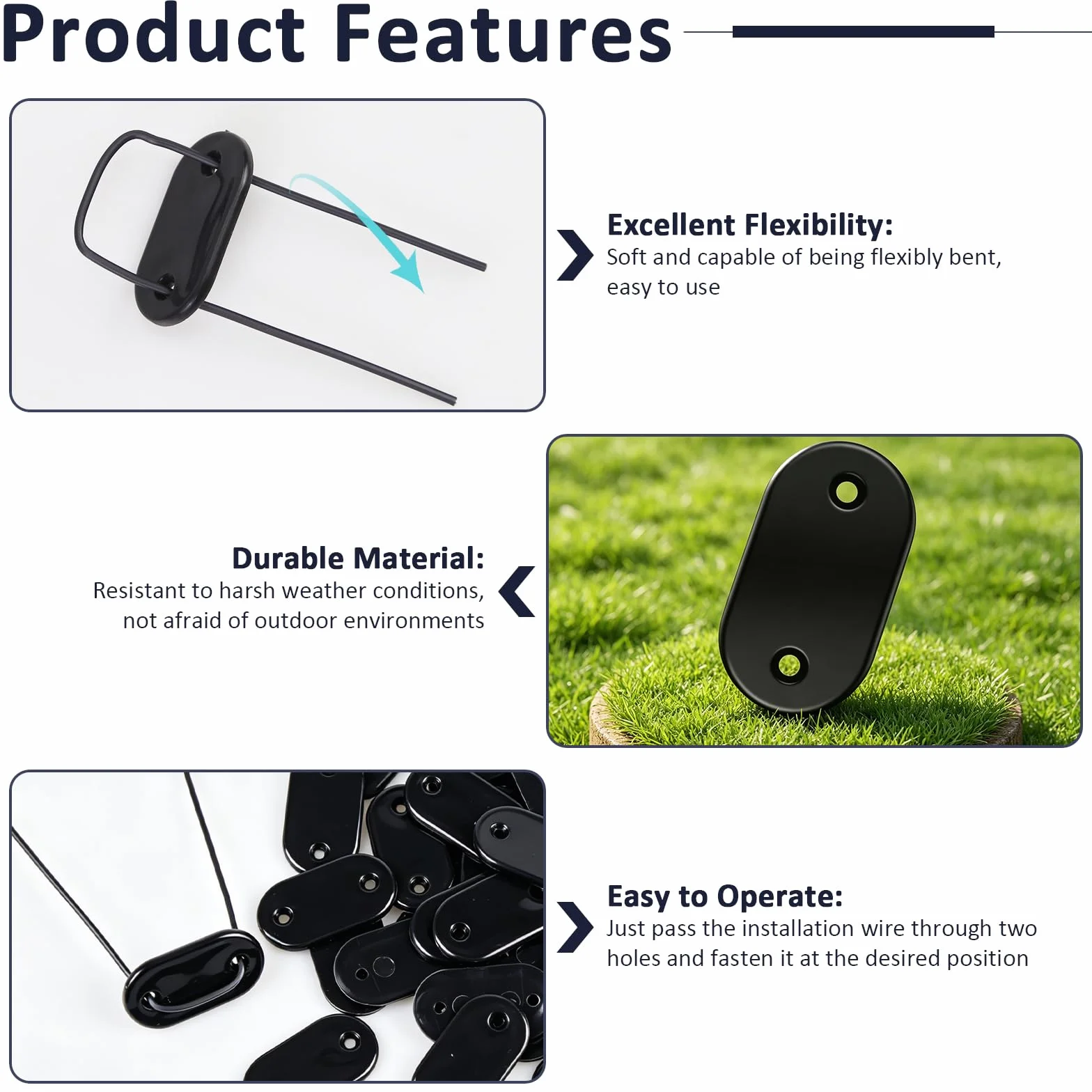 Product Features

Excellent Flexibility:
Soft and capable of being flexibly bent, easy to use

Durable Material:
Resistant to harsh weather conditions, not afraid of outdoor environments

Easy to Operate:
Just pass the installation wire through two holes and fasten it at the desired position